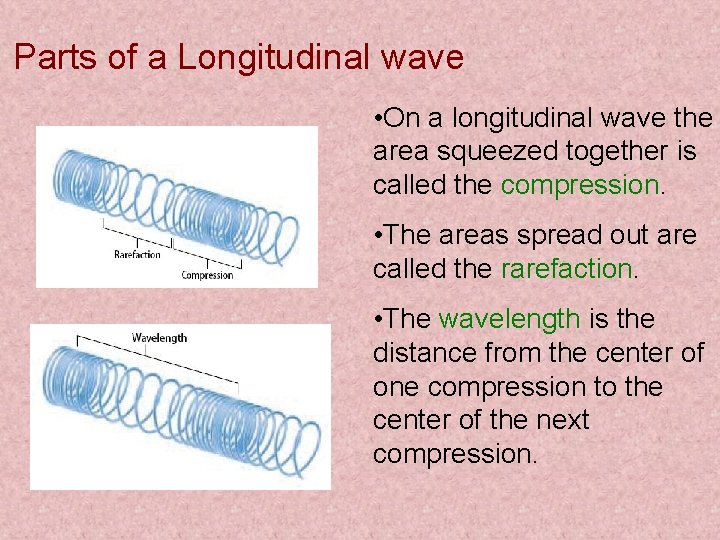 Parts of a Longitudinal wave

Rarefaction
Compression

Wavelength

•On a longitudinal wave the area squeezed together is called the compression.

•The areas spread out are called the rarefaction.

•The wavelength is the distance from the center of one compression to the center of the next compression.